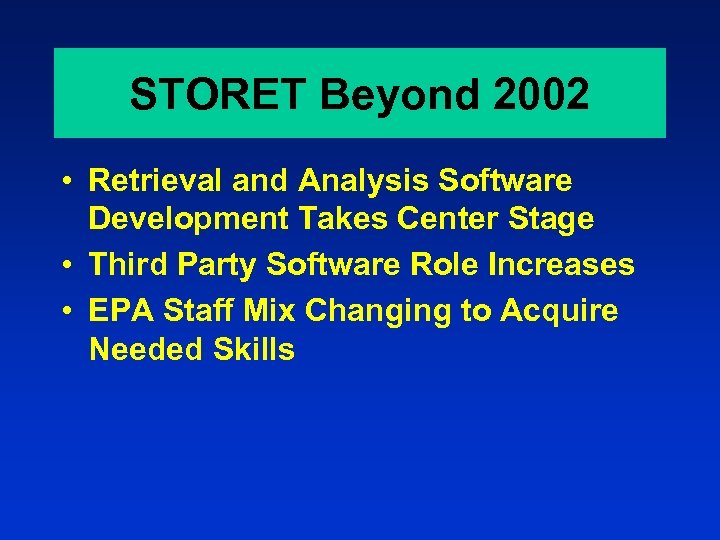 STORET Beyond 2002

• Retrieval and Analysis Software Development Takes Center Stage
• Third Party Software Role Increases
• EPA Staff Mix Changing to Acquire Needed Skills